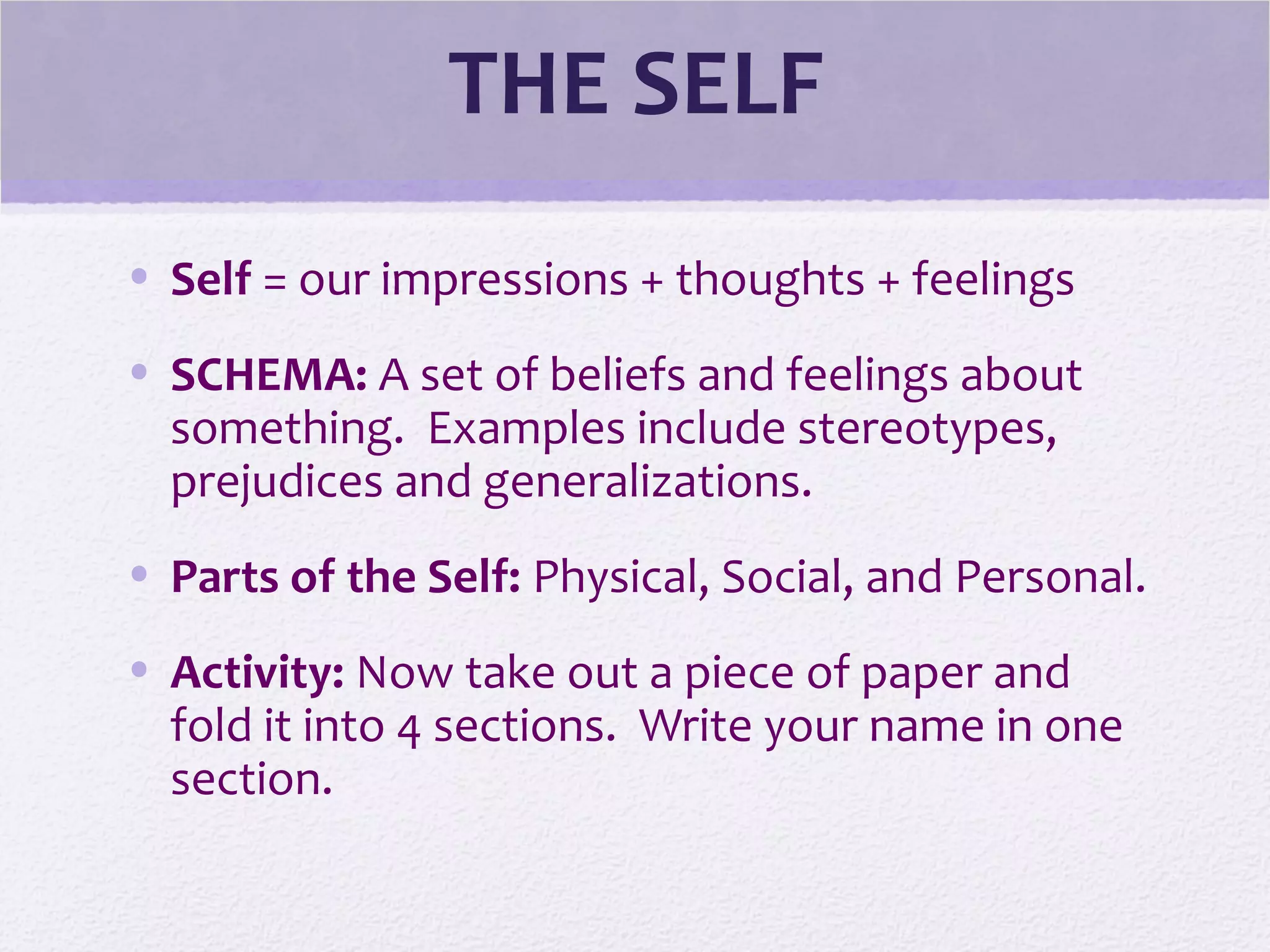 THE SELF

• Self = our impressions + thoughts + feelings

• SCHEMA: A set of beliefs and feelings about something. Examples include stereotypes, prejudices and generalizations.

• Parts of the Self: Physical, Social, and Personal.

• Activity: Now take out a piece of paper and fold it into 4 sections. Write your name in one section.